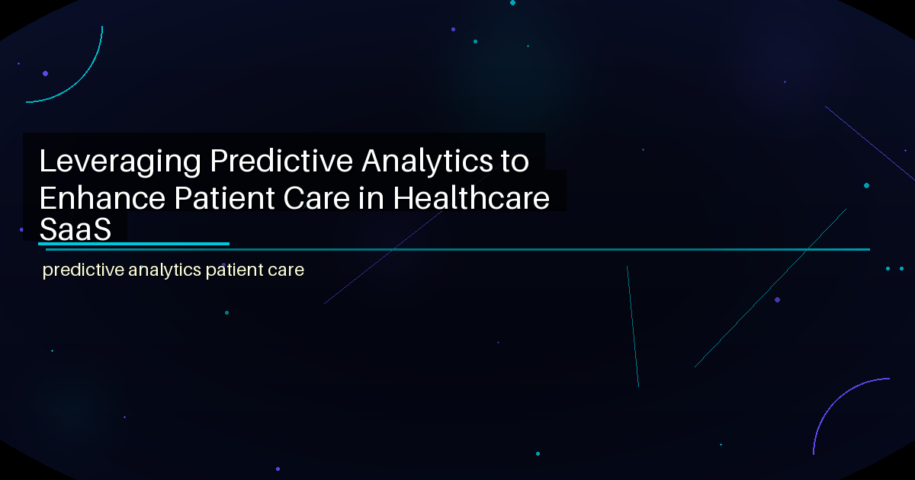 Leveraging Predictive Analytics to Enhance Patient Care in Healthcare SaaS

predictive analytics patient care